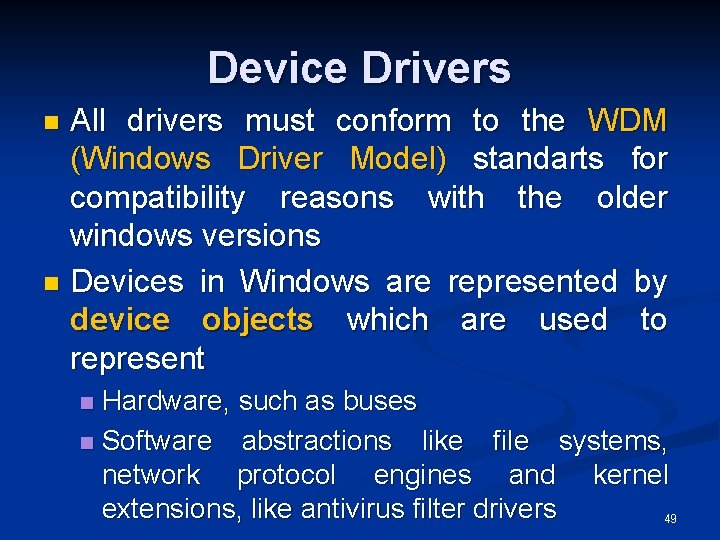 Device Drivers

All drivers must conform to the WDM (Windows Driver Model) standarts for compatibility reasons with the older windows versions

Devices in Windows are represented by device objects which are used to represent

Hardware, such as buses

Software abstractions like file systems, network protocol engines and kernel extensions, like antivirus filter drivers

49